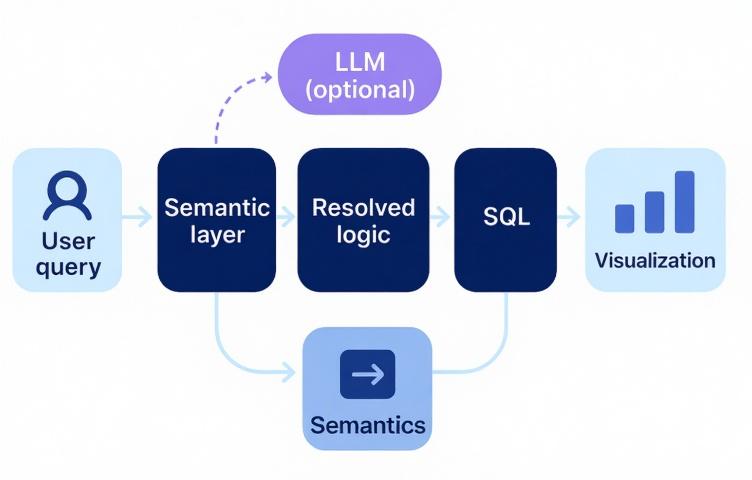 LLM
(optional)

User
query

Semantic
layer

Resolved
logic

SQL

Visualization

Semantics